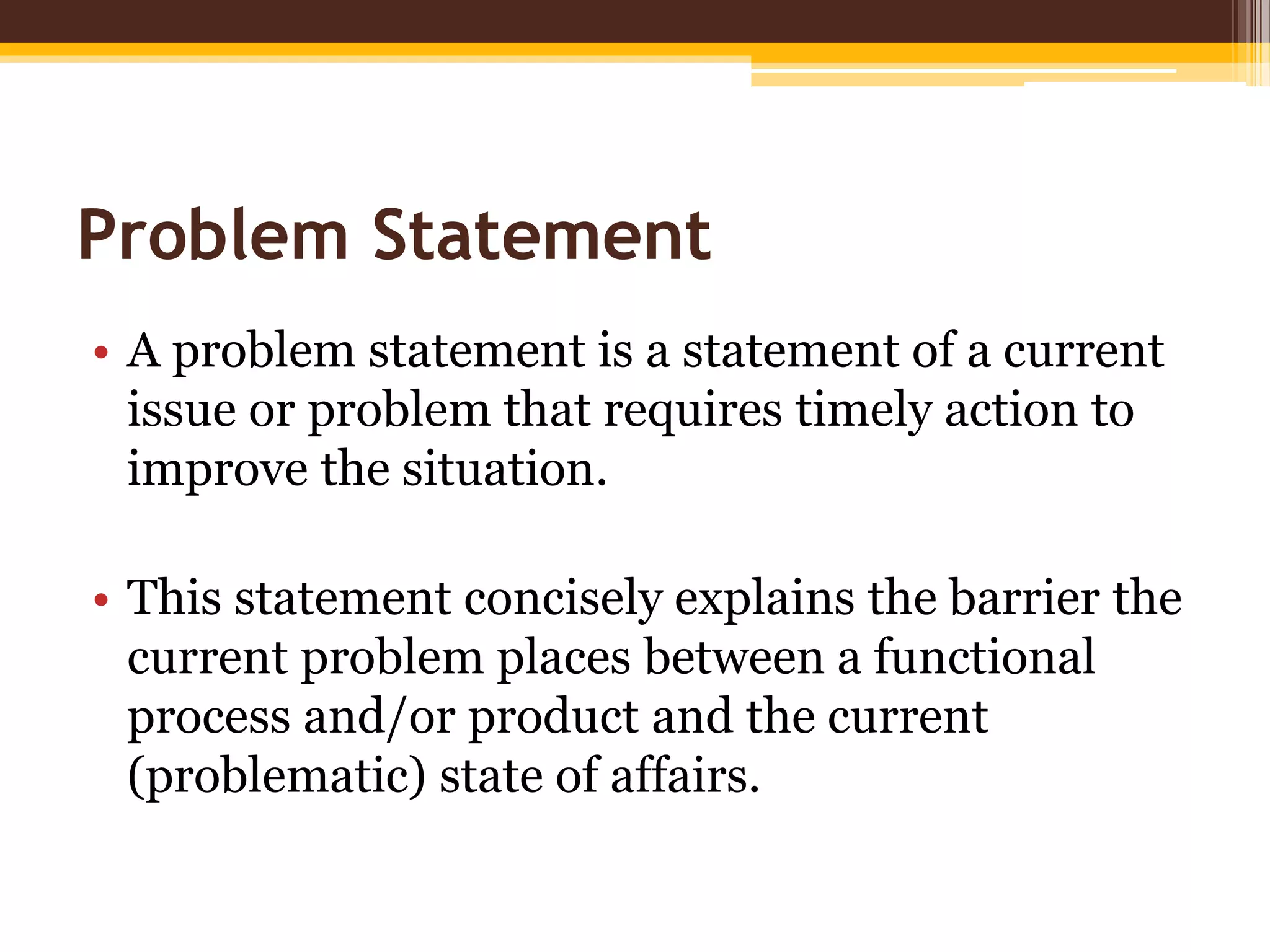 Problem Statement

• A problem statement is a statement of a current issue or problem that requires timely action to improve the situation.

• This statement concisely explains the barrier the current problem places between a functional process and/or product and the current (problematic) state of affairs.